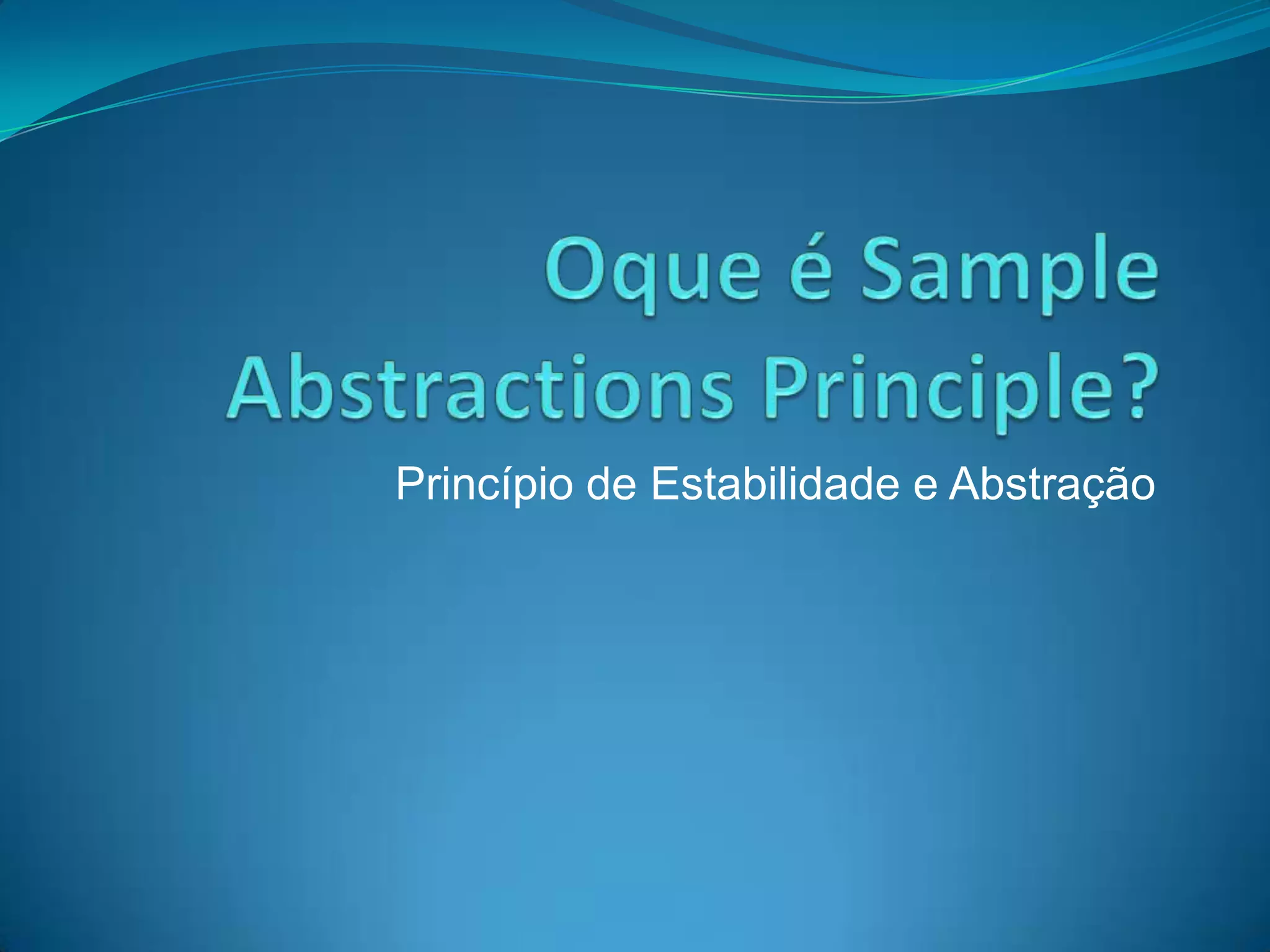 Oque é Sample Abstractions Principle?

Princípio de Estabilidade e Abstração